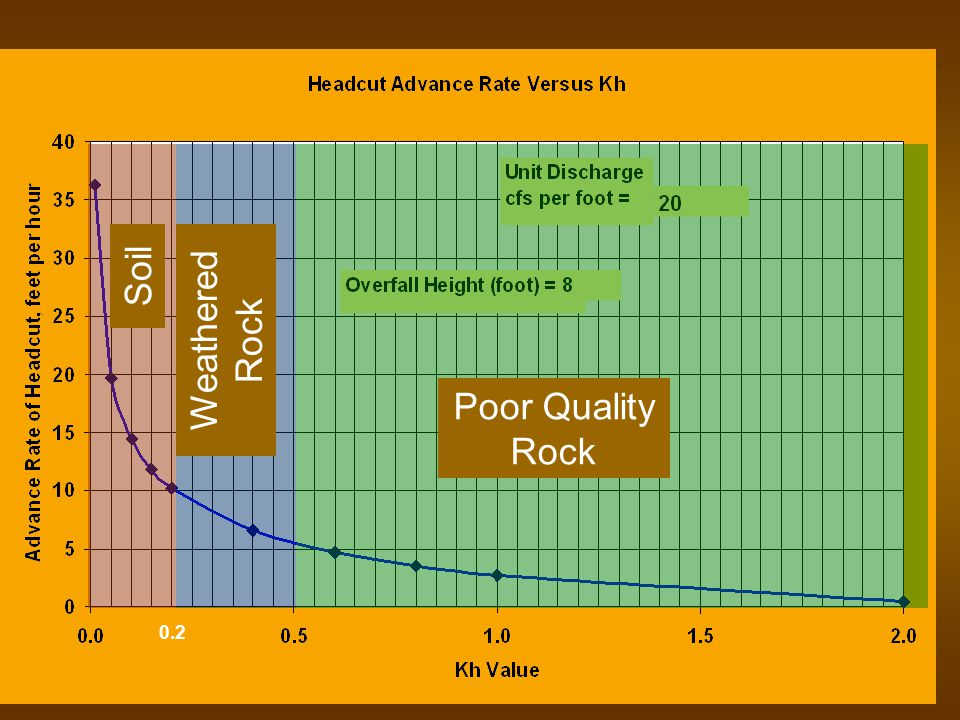 Headcut Advance Rate Versus Kh

Advance Rate of Headcut, feet per hour

40
35
30
25
20
15
10
5
0

Soil

Weathered Rock

Unit Discharge cfs per foot = 20

Overfall Height (foot) = 8

Poor Quality Rock

0.0 0.2 0.5 1.0 1.5 2.0

Kh Value